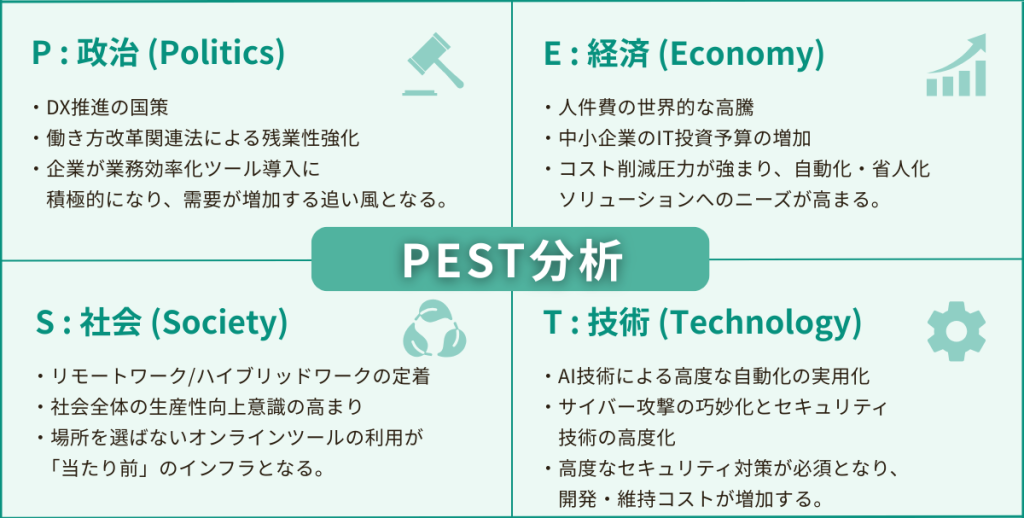 P : 政治 (Politics)

・DX推進の国策
・働き方改革関連法による残業性強化
・企業が業務効率化ツール導入に積極的になり、需要が増加する追い風となる。

E : 経済 (Economy)

・人件費の世界的な高騰
・中小企業のIT投資予算の増加
・コスト削減圧力が強まり、自動化・省人化ソリューションへのニーズが高まる。

PEST分析

S : 社会 (Society)

・リモートワーク/ハイブリッドワークの定着
・社会全体の生産性向上意識の高まり
・場所を選ばないオンラインツールの利用が「当たり前」のインフラとなる。

T : 技術 (Technology)

・AI技術による高度な自動化の実用化
・サイバー攻撃の巧妙化とセキュリティ技術の高度化
・高度なセキュリティ対策が必須となり、開発・維持コストが増加する。